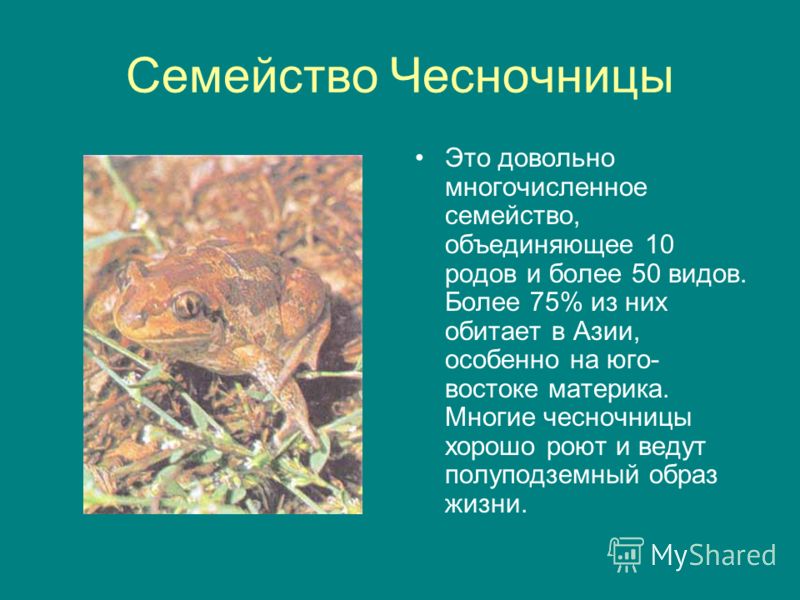 Семейство Чесночницы

• Это довольно многочисленное семейство, объединяющее 10 родов и более 50 видов. Более 75% из них обитает в Азии, особенно на юго-востоке материка. Многие чесночницы хорошо роют и ведут полуподземный образ жизни.

MyShared